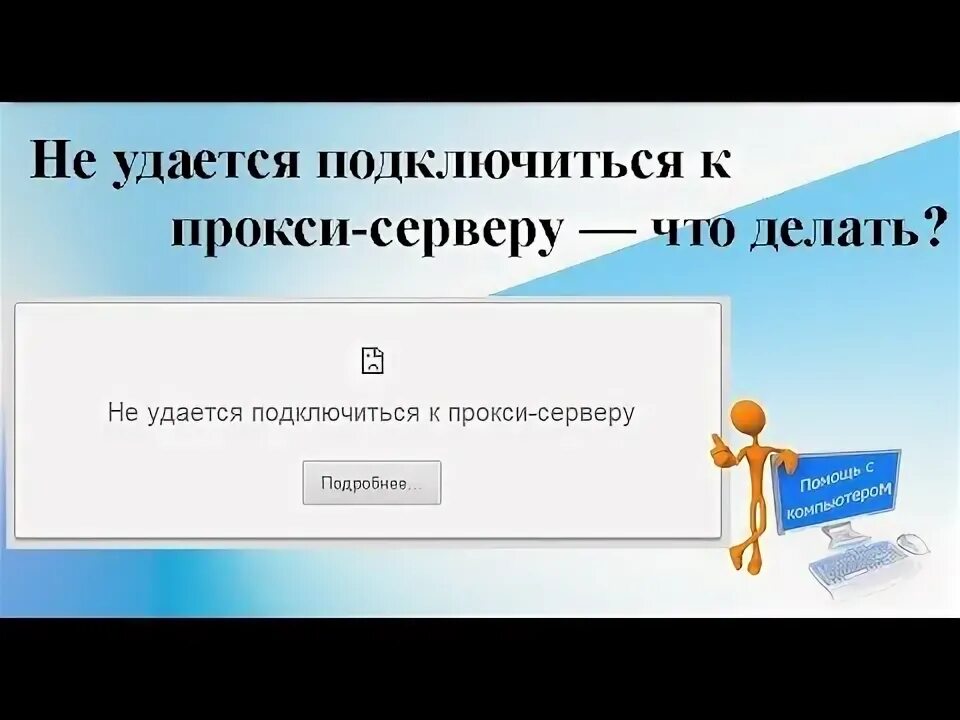 Не удается подключиться к прокси-серверу — что делать?

Не удается подключиться к прокси-серверу

Подробнее...

Помощь с компьютером